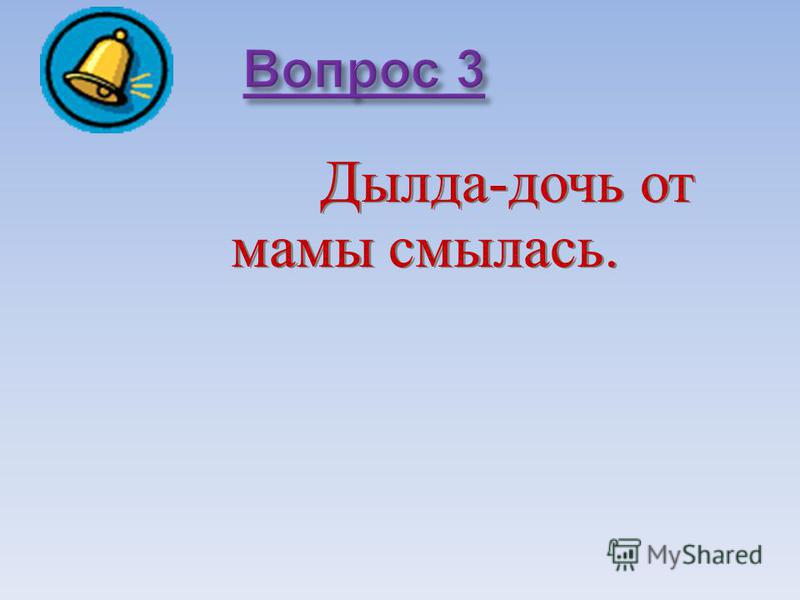 Вопрос 3

Дылда-дочь от мамы смылась.

MyShared